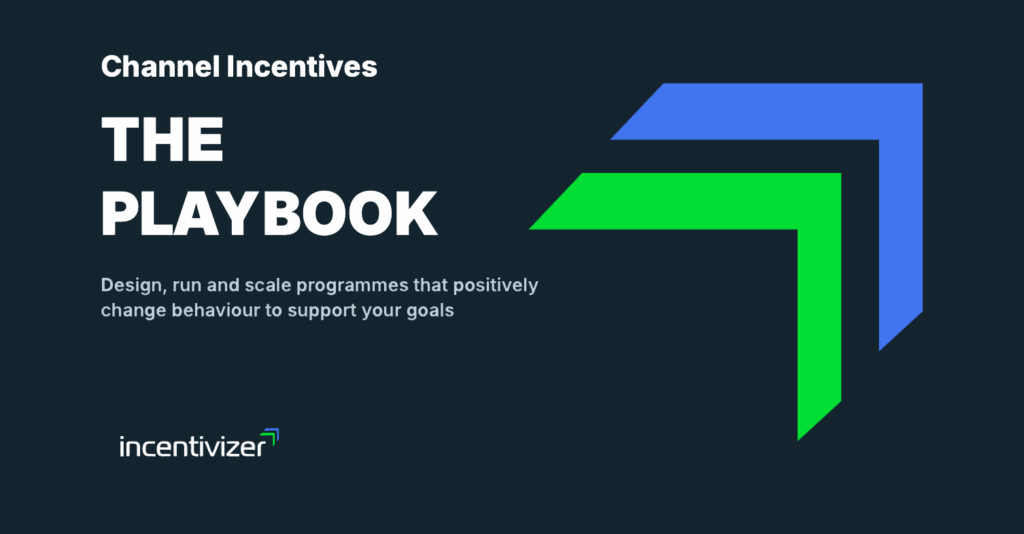 Channel Incentives

THE PLAYBOOK

Design, run and scale programmes that positively change behaviour to support your goals

incentivizer